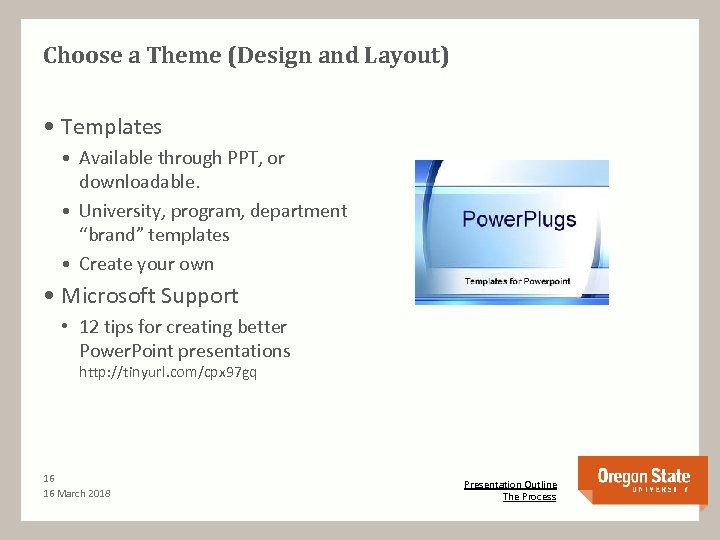 Choose a Theme (Design and Layout)

• Templates
  • Available through PPT, or downloadable.
  • University, program, department "brand" templates
  • Create your own
• Microsoft Support
  • 12 tips for creating better PowerPoint presentations http://tinyurl.com/cpx97gq

PowerPlugs

Templates for Powerpoint

16

16 March 2018

Presentation Outline
The Process

Oregon State
UNIVERSITY